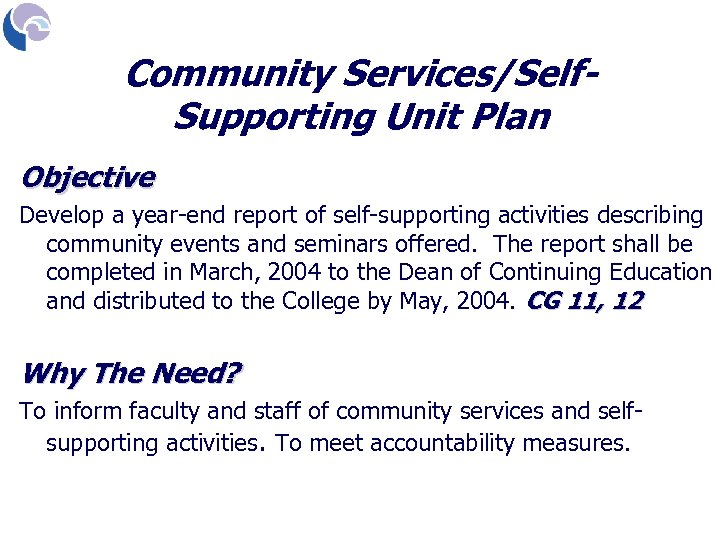 Community Services/Self-Supporting Unit Plan

Objective

Develop a year-end report of self-supporting activities describing community events and seminars offered. The report shall be completed in March, 2004 to the Dean of Continuing Education and distributed to the College by May, 2004. CG 11, 12

Why The Need?

To inform faculty and staff of community services and self-supporting activities. To meet accountability measures.